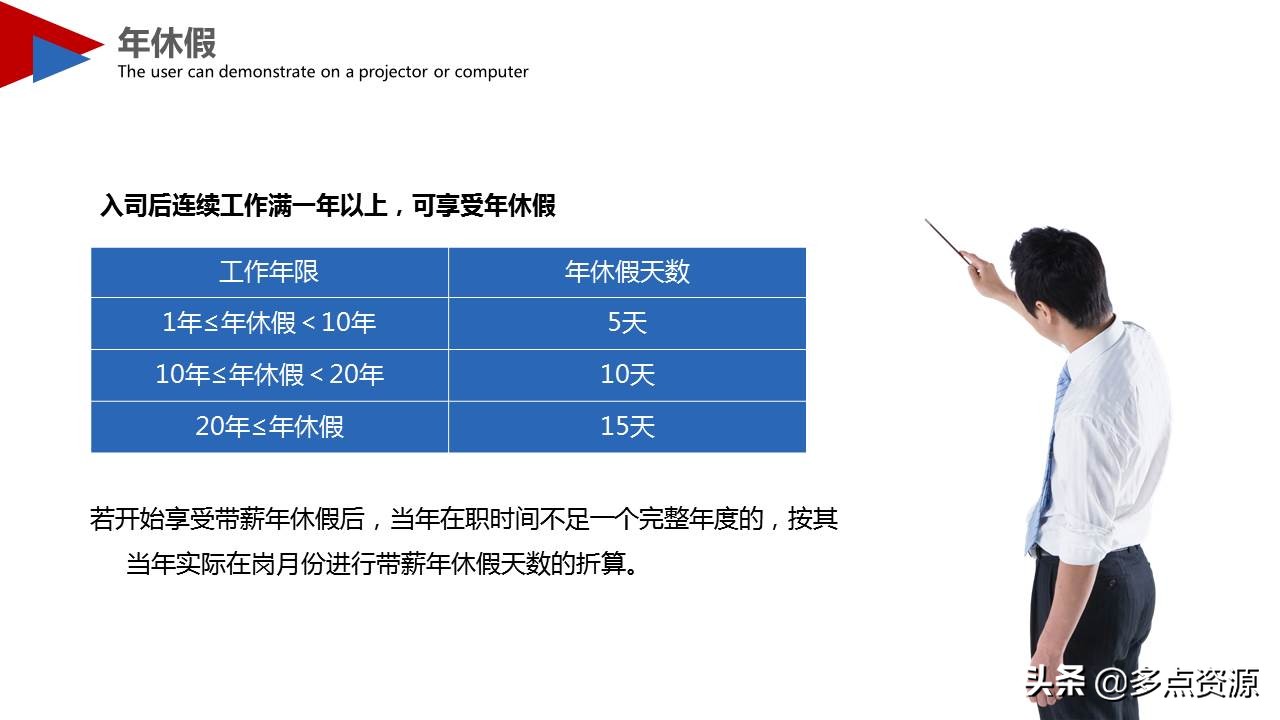 年休假
The user can demonstrate on a projector or computer

入司后连续工作满一年以上，可享受年休假

| 工作年限 | 年休假天数 |
|---|---|
| 1年≤年休假＜10年 | 5天 |
| 10年≤年休假＜20年 | 10天 |
| 20年≤年休假 | 15天 |

若开始享受带薪年休假后，当年在职时间不足一个完整年度的，按其当年实际在岗月份进行带薪年休假天数的折算。

头条 @多点资源